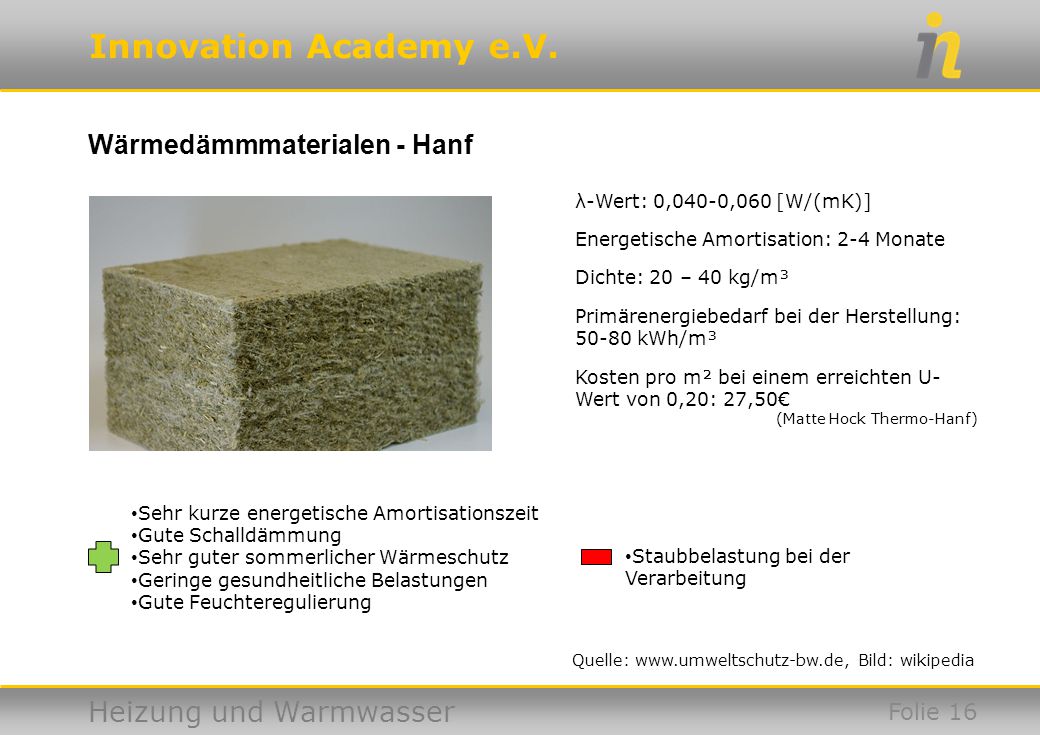 Innovation Academy e.V.

Wärmedämmmaterialen - Hanf

λ-Wert: 0,040-0,060 [W/(mK)]

Energetische Amortisation: 2-4 Monate

Dichte: 20 – 40 kg/m³

Primärenergiebedarf bei der Herstellung: 50-80 kWh/m³

Kosten pro m² bei einem erreichten U-Wert von 0,20: 27,50€
(Matte Hock Thermo-Hanf)

• Sehr kurze energetische Amortisationszeit
• Gute Schalldämmung
• Sehr guter sommerlicher Wärmeschutz
• Geringe gesundheitliche Belastungen
• Gute Feuchteregulierung

• Staubbelastung bei der Verarbeitung

Quelle: www.umweltschutz-bw.de, Bild: wikipedia

Heizung und Warmwasser

Folie 16